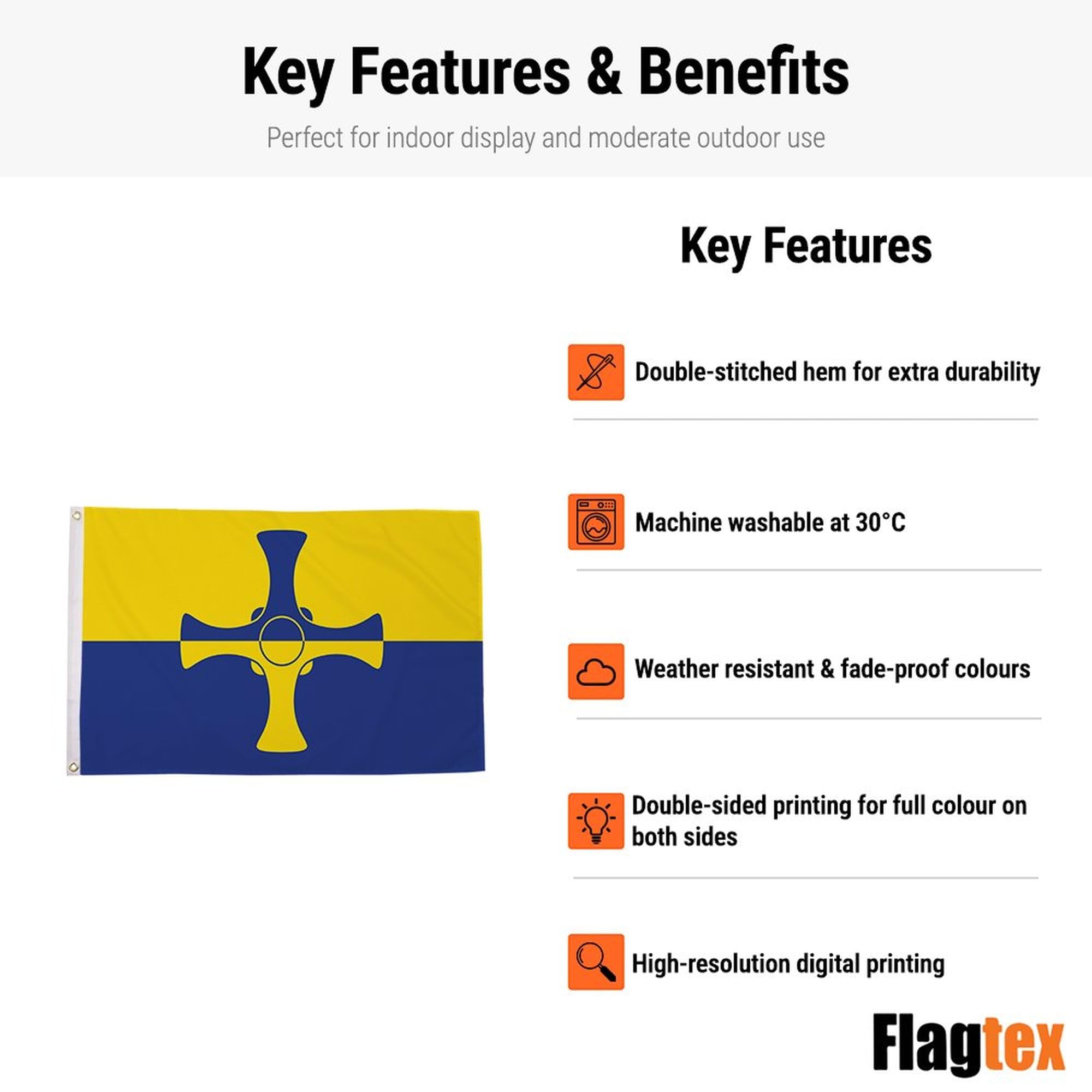 Key Features & Benefits

Perfect for indoor display and moderate outdoor use

Key Features

Double-stitched hem for extra durability

Machine washable at 30°C

Weather resistant & fade-proof colours

Double-sided printing for full colour on both sides

High-resolution digital printing

Flagtex